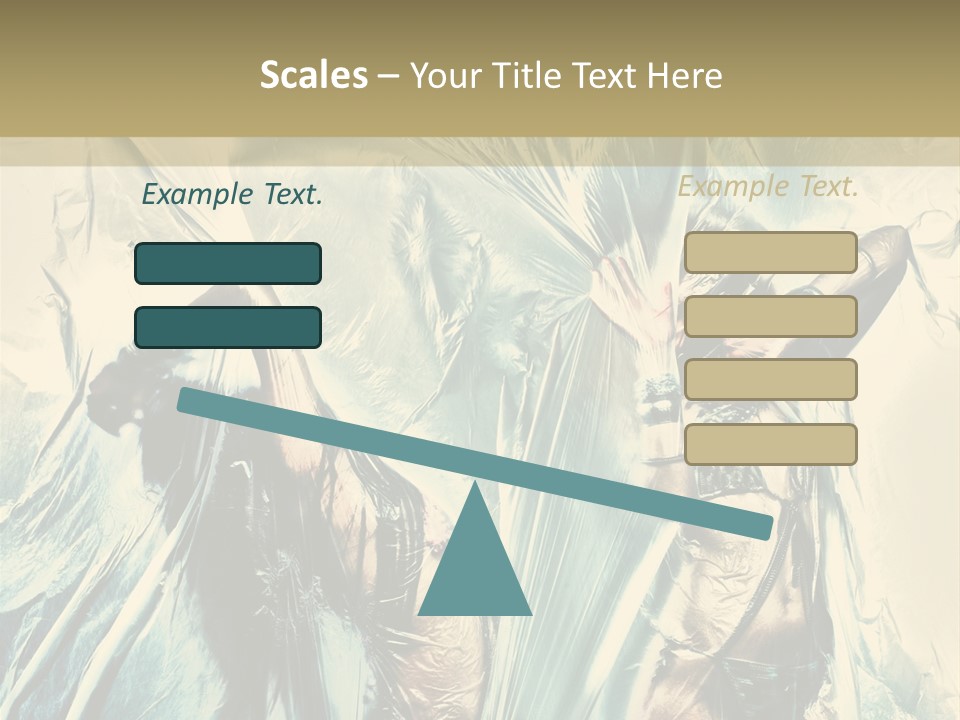 Scales – Your Title Text Here

Example Text.

Example Text.